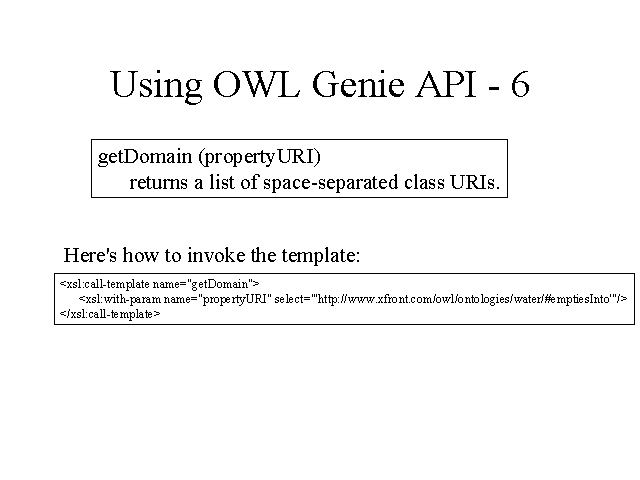 Using OWL Genie API - 6

getDomain (propertyURI)
returns a list of space-separated class URIs.

Here's how to invoke the template:

<xsl:call-template name="getDomain">
<xsl:with-param name="propertyURI" select="'http://www.xfront.com/owl/ontologies/water/#emptiesInto'"/>
</xsl:call-template>